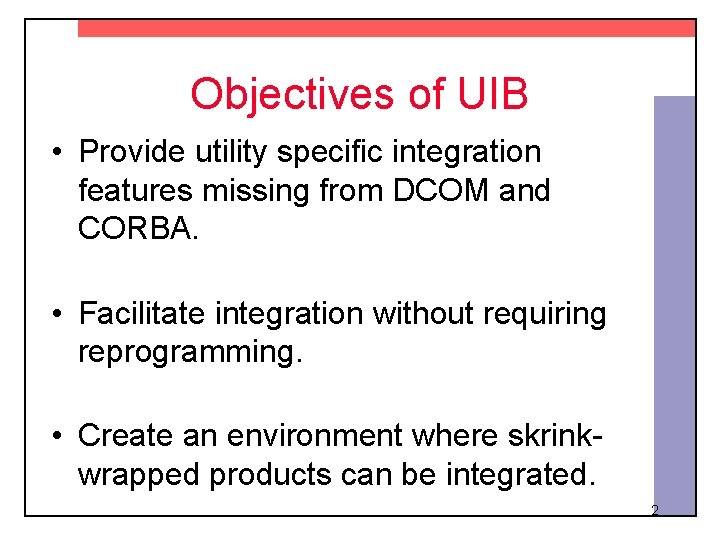 Objectives of UIB

• Provide utility specific integration features missing from DCOM and CORBA.

• Facilitate integration without requiring reprogramming.

• Create an environment where skrink-wrapped products can be integrated.

2